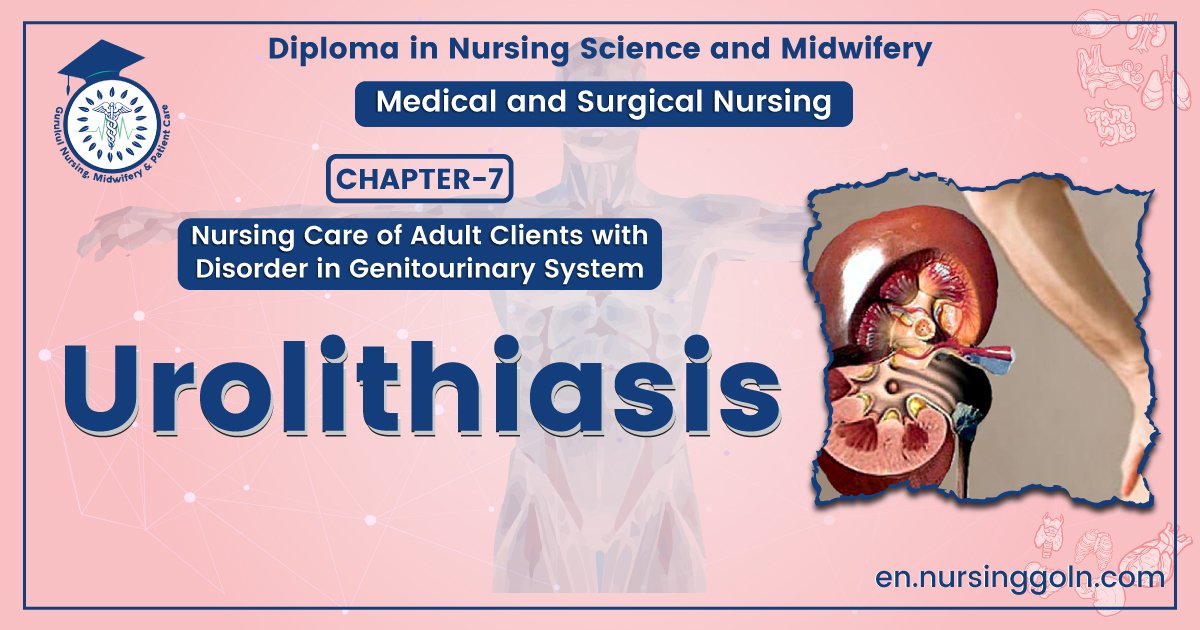 Gurukul Nursing, Midwifery & Patient Care

Diploma in Nursing Science and Midwifery

Medical and Surgical Nursing

CHAPTER-7

Nursing Care of Adult Clients with Disorder in Genitourinary System

Urolithiasis

en.nursinggoln.com